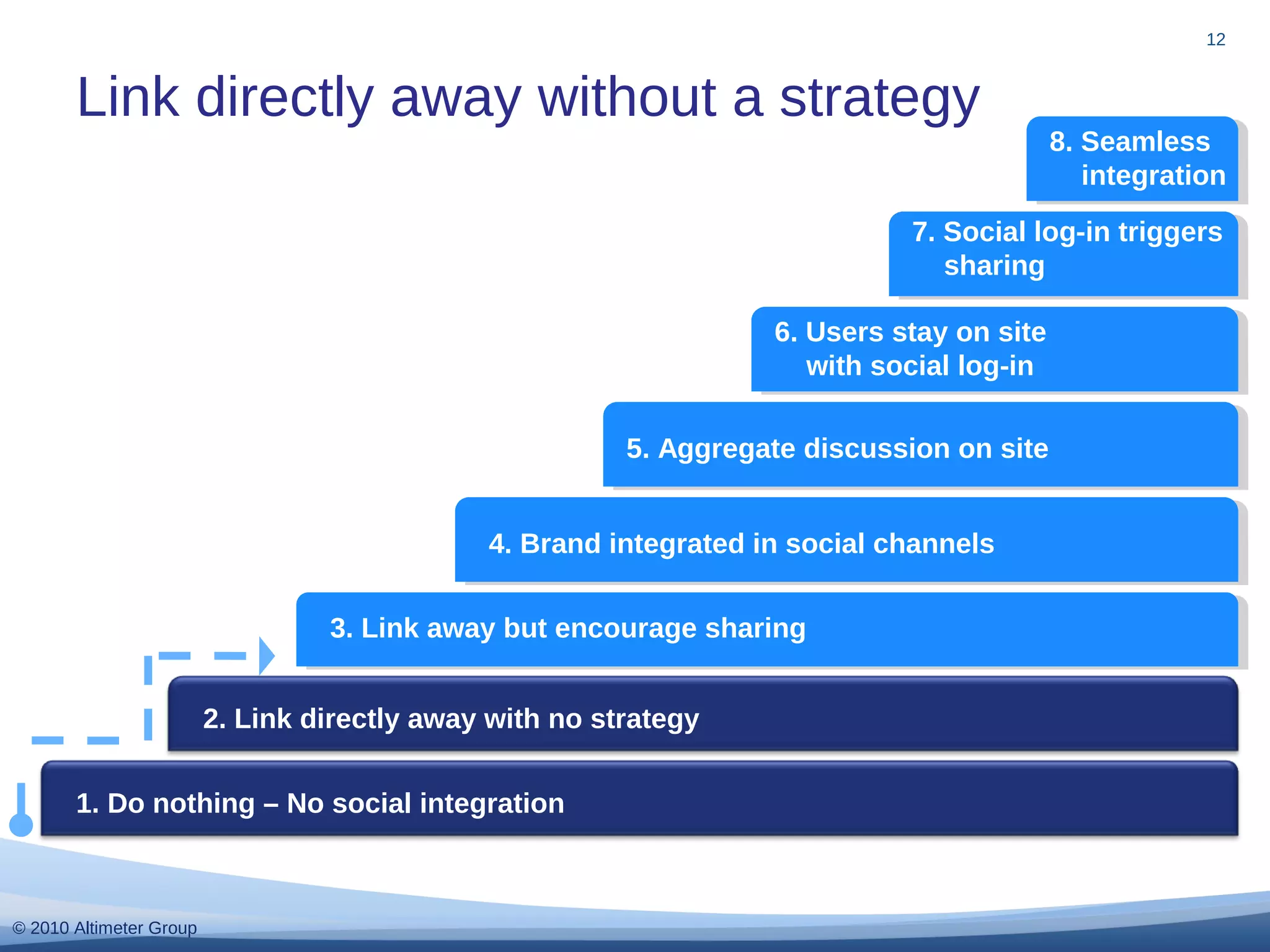 12

Link directly away without a strategy

8. Seamless integration

7. Social log-in triggers sharing

6. Users stay on site with social log-in

5. Aggregate discussion on site

4. Brand integrated in social channels

3. Link away but encourage sharing

2. Link directly away with no strategy

1. Do nothing – No social integration

© 2010 Altimeter Group